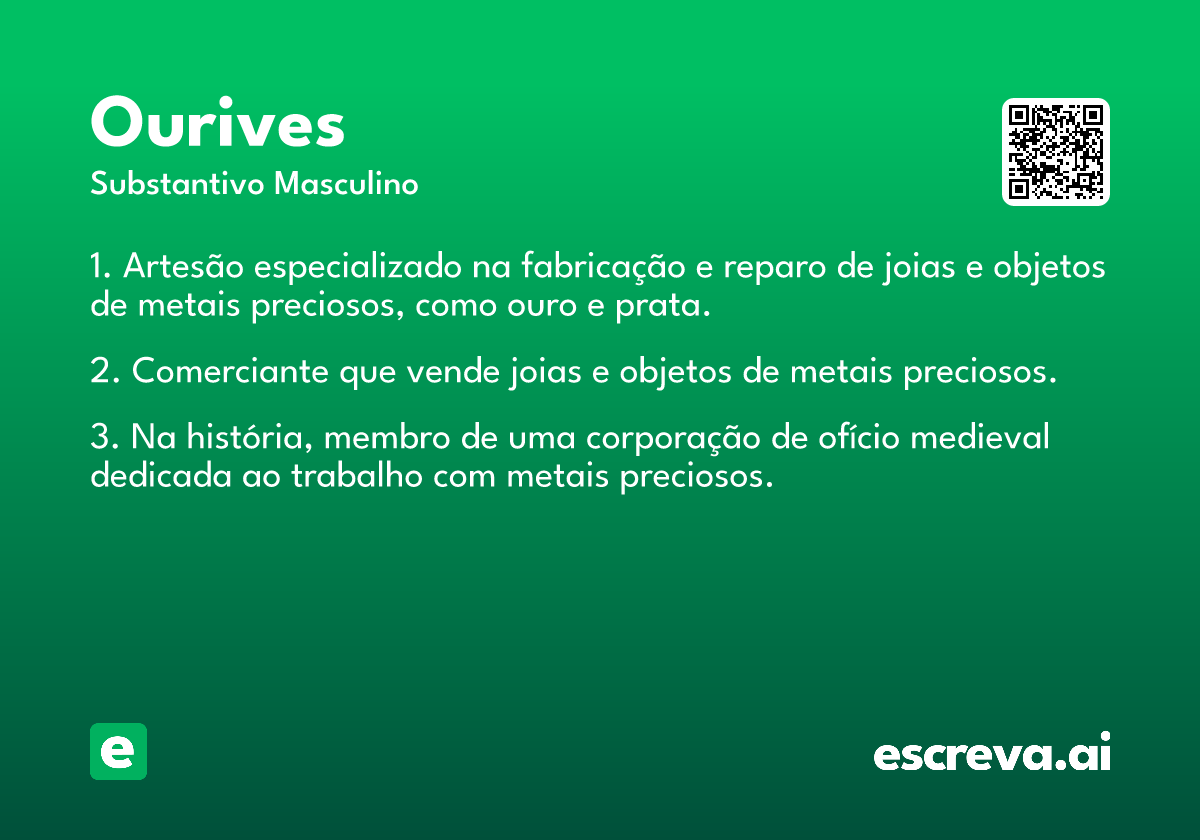 Ourives
Substantivo Masculino

1. Artesão especializado na fabricação e reparo de joias e objetos de metais preciosos, como ouro e prata.

2. Comerciante que vende joias e objetos de metais preciosos.

3. Na história, membro de uma corporação de ofício medieval dedicada ao trabalho com metais preciosos.

e

escreva.ai